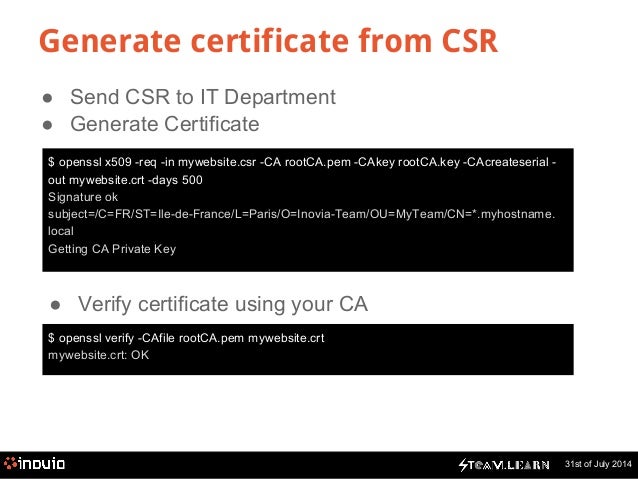 Generate certificate from CSR

● Send CSR to IT Department
● Generate Certificate

$ openssl x509 -req -in mywebsite.csr -CA rootCA.pem -CAkey rootCA.key -CAcreateserial -out mywebsite.crt -days 500
Signature ok
subject=/C=FR/ST=Ile-de-France/L=Paris/O=Inovia-Team/OU=MyTeam/CN=*.myhostname.local
Getting CA Private Key

● Verify certificate using your CA

$ openssl verify -CAfile rootCA.pem mywebsite.crt
mywebsite.crt: OK

inovia

STEAM.LEARN 31st of July 2014